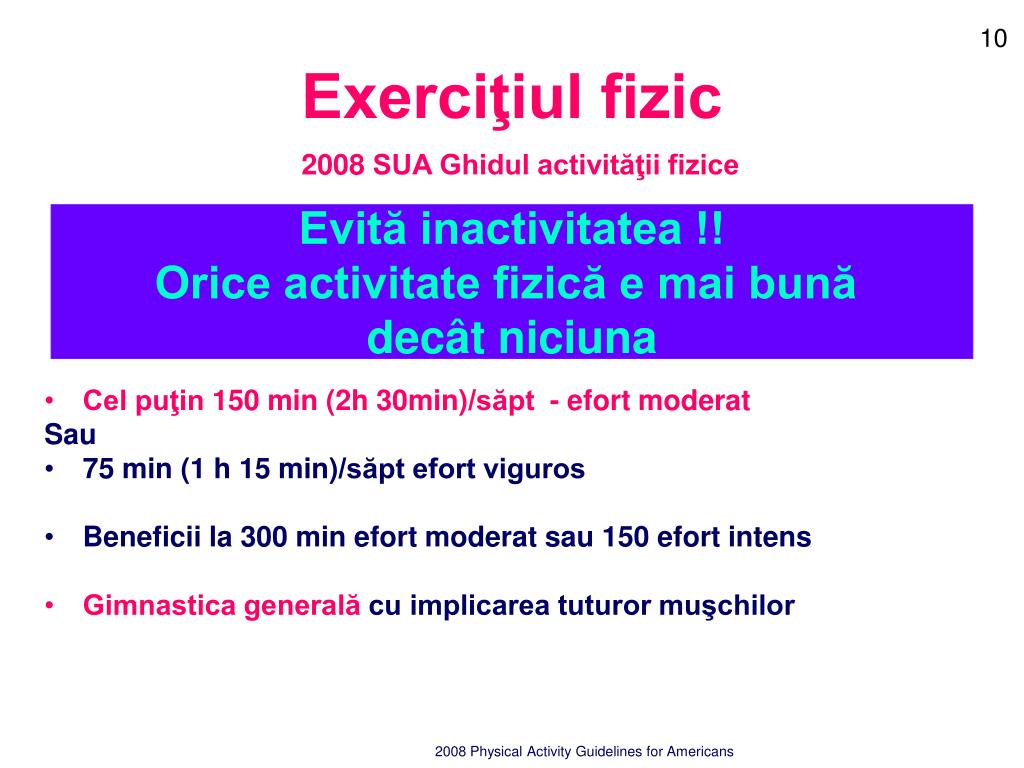 10

Exerciţiul fizic

2008 SUA Ghidul activităţii fizice

Evită inactivitatea !!
Orice activitate fizică e mai bună decât niciuna

• Cel puţin 150 min (2h 30min)/săpt - efort moderat
Sau
• 75 min (1 h 15 min)/săpt efort viguros

• Beneficii la 300 min efort moderat sau 150 efort intens

• Gimnastica generală cu implicarea tuturor muşchilor

2008 Physical Activity Guidelines for Americans